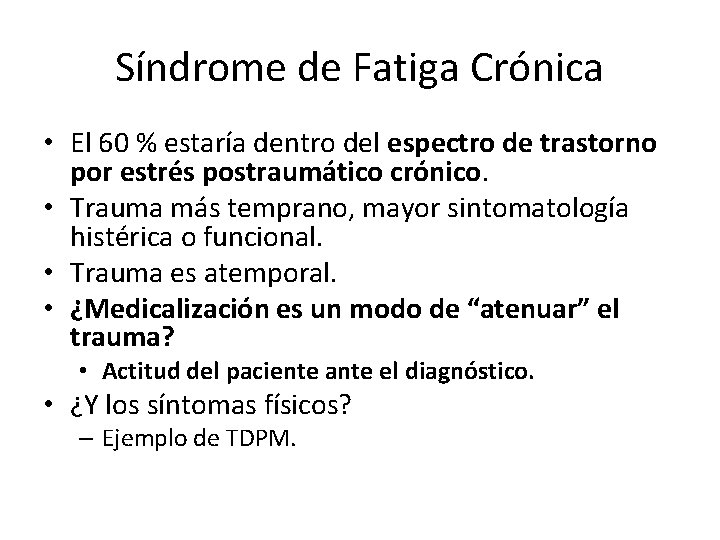 Síndrome de Fatiga Crónica

• El 60 % estaría dentro del espectro de trastorno por estrés postraumático crónico.
• Trauma más temprano, mayor sintomatología histérica o funcional.
• Trauma es atemporal.
• ¿Medicalización es un modo de “atenuar” el trauma?
  • Actitud del paciente ante el diagnóstico.
• ¿Y los síntomas físicos?
  – Ejemplo de TDPM.